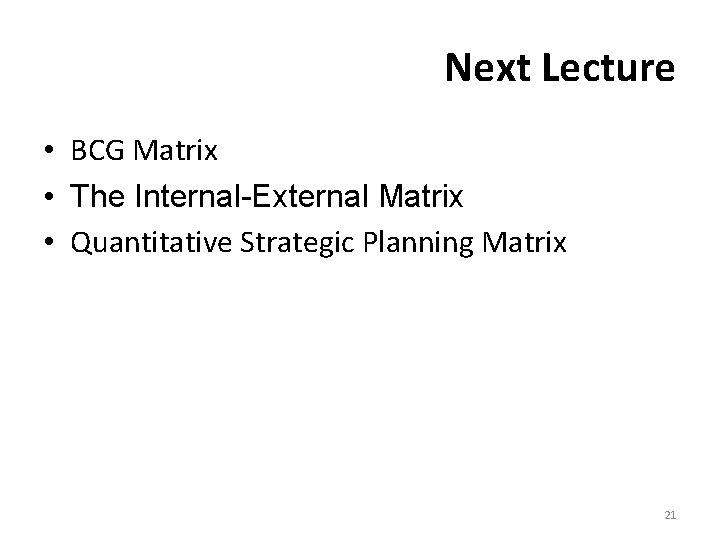 Next Lecture

• BCG Matrix
• The Internal-External Matrix
• Quantitative Strategic Planning Matrix

21